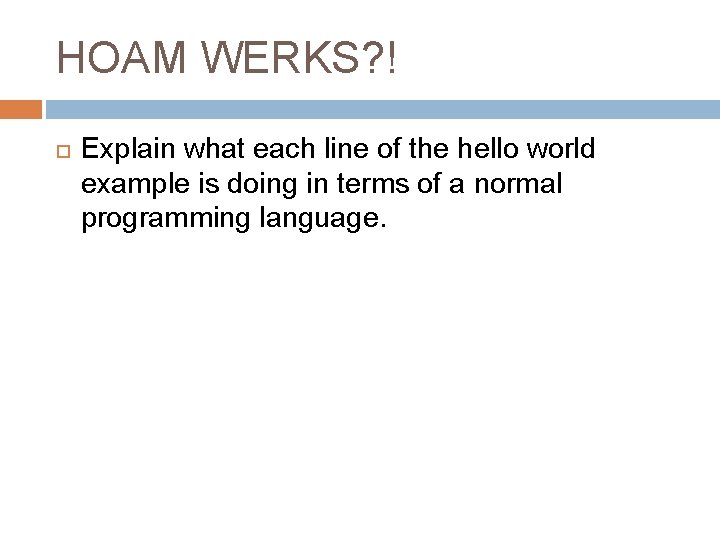 HOAM WERKS?!

Explain what each line of the hello world example is doing in terms of a normal programming language.